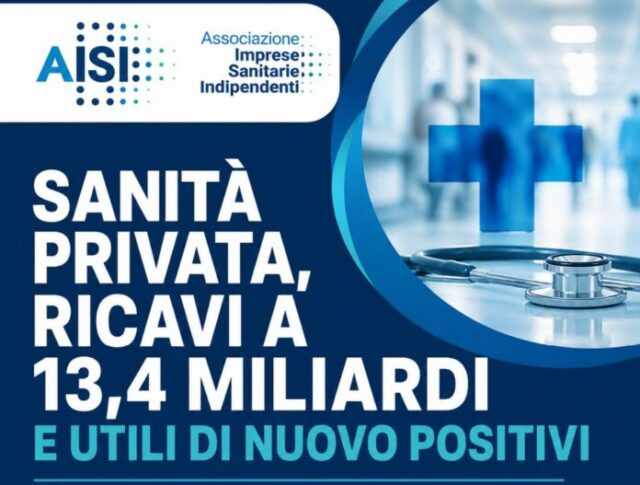 AISI

Associazione Imprese Sanitarie Indipendenti

SANITÀ PRIVATA, RICAVI A 13,4 MILIARDI

E UTILI DI NUOVO POSITIVI